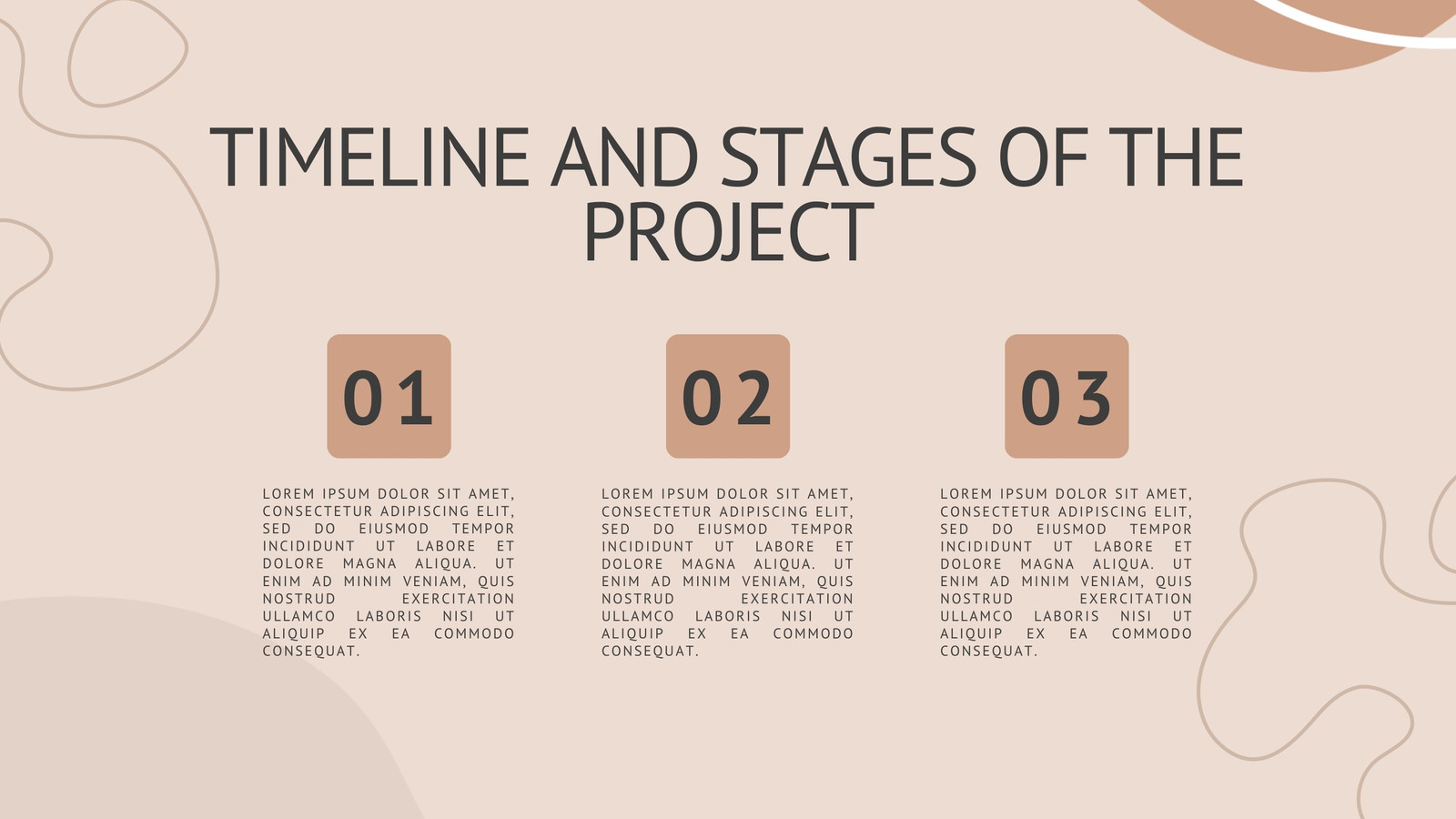 TIMELINE AND STAGES OF THE PROJECT

01

LOREM IPSUM DOLOR SIT AMET, CONSECTETUR ADIPISCING ELIT, SED DO EIUSMOD TEMPOR INCIDIDUNT UT LABORE ET DOLORE MAGNA ALIQUA. UT ENIM AD MINIM VENIAM, QUIS NOSTRUD EXERCITATION ULLAMCO LABORIS NISI UT ALIQUIP EX EA COMMODO CONSEQUAT.

02

LOREM IPSUM DOLOR SIT AMET, CONSECTETUR ADIPISCING ELIT, SED DO EIUSMOD TEMPOR INCIDIDUNT UT LABORE ET DOLORE MAGNA ALIQUA. UT ENIM AD MINIM VENIAM, QUIS NOSTRUD EXERCITATION ULLAMCO LABORIS NISI UT ALIQUIP EX EA COMMODO CONSEQUAT.

03

LOREM IPSUM DOLOR SIT AMET, CONSECTETUR ADIPISCING ELIT, SED DO EIUSMOD TEMPOR INCIDIDUNT UT LABORE ET DOLORE MAGNA ALIQUA. UT ENIM AD MINIM VENIAM, QUIS NOSTRUD EXERCITATION ULLAMCO LABORIS NISI UT ALIQUIP EX EA COMMODO CONSEQUAT.